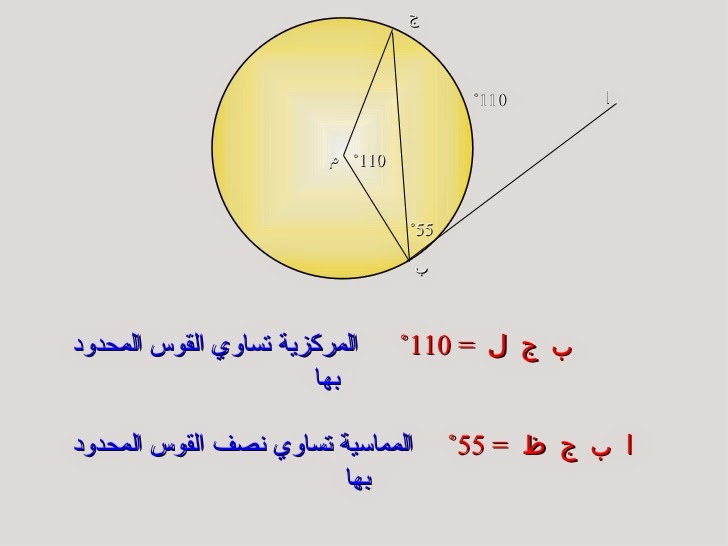 ج

110°

ا

م

110°

55°

ب

ب ج ل = 110°

المركزية تساوي القوس المحدود بها

ا ب ج ظ = 55°

المماسية تساوي نصف القوس المحدود بها